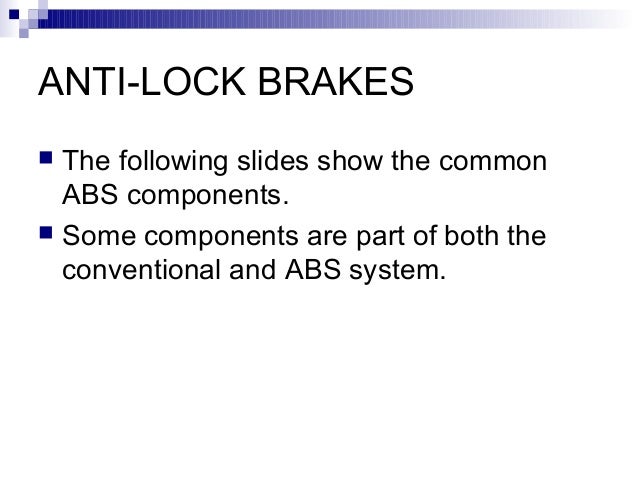 ANTI-LOCK BRAKES

The following slides show the common ABS components.

Some components are part of both the conventional and ABS system.